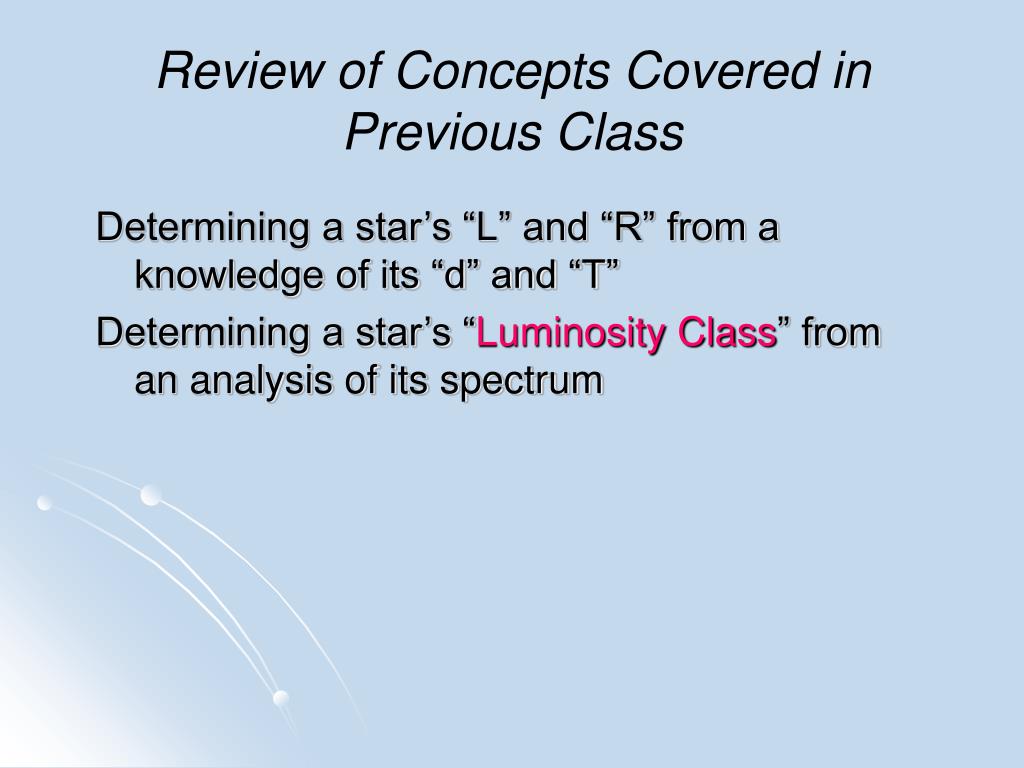 Review of Concepts Covered in Previous Class

Determining a star’s “L” and “R” from a knowledge of its “d” and “T”

Determining a star’s “Luminosity Class” from an analysis of its spectrum